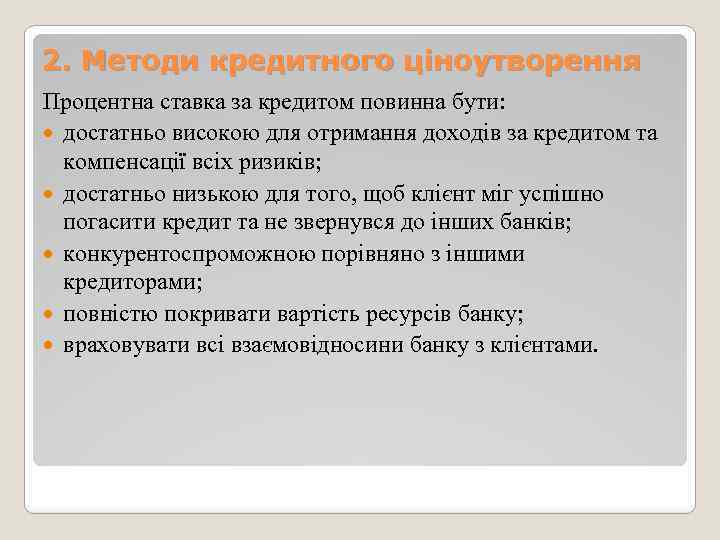 2. Методи кредитного ціноутворення

Процентна ставка за кредитом повинна бути:

- достатньо високою для отримання доходів за кредитом та компенсації всіх ризиків;
- достатньо низькою для того, щоб клієнт міг успішно погасити кредит та не звернувся до інших банків;
- конкурентоспроможною порівняно з іншими кредиторами;
- повністю покривати вартість ресурсів банку;
- враховувати всі взаємовідносини банку з клієнтами.